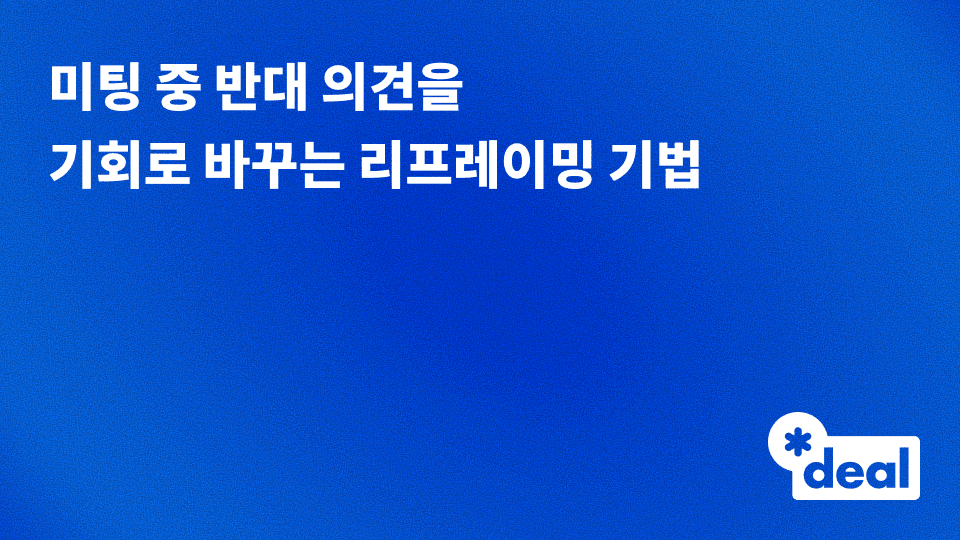 미팅 중 반대 의견을
기회로 바꾸는 리프레이밍 기법

*deal